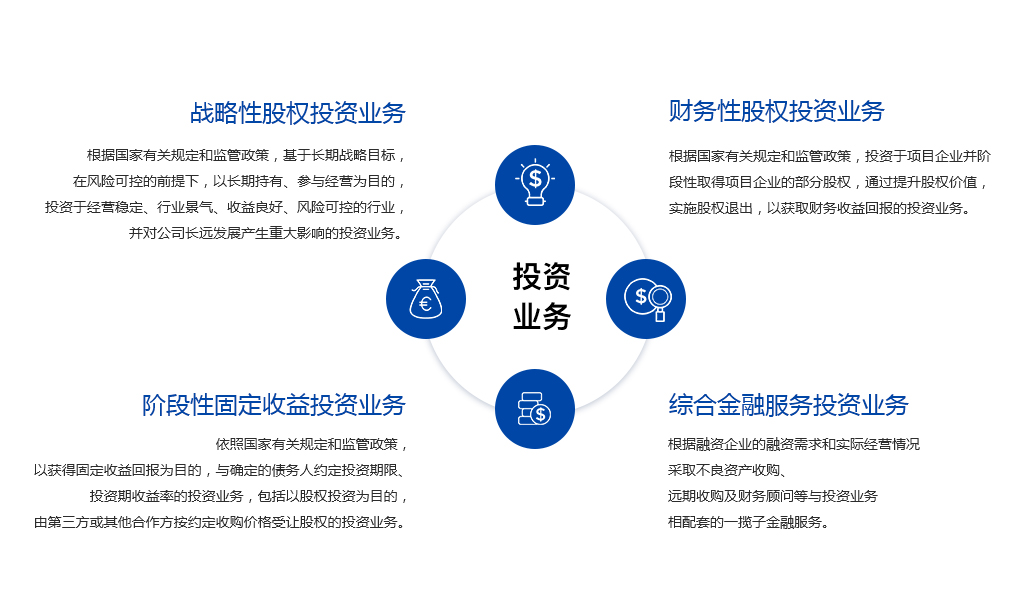 战略性股权投资业务

根据国家有关规定和监管政策，基于长期战略目标，在风险可控的前提下，以长期持有、参与经营为目的，投资于经营稳定、行业景气、收益良好、风险可控的行业，并对公司长远发展产生重大影响的投资业务。

财务性股权投资业务

根据国家有关规定和监管政策，投资于项目企业并阶段性取得项目企业的部分股权，通过提升股权价值，实施股权退出，以获取财务收益回报的投资业务。

投资业务

阶段性固定收益投资业务

依照国家有关规定和监管政策，以获得固定收益回报为目的，与确定的债务人约定投资期限、投资期收益率的投资业务，包括以股权投资为目的，由第三方或其他合作方按约定收购价格受让股权的投资业务。

综合金融服务投资业务

根据融资企业的融资需求和实际经营情况采取不良资产收购、远期收购及财务顾问等与投资业务相配套的一揽子金融服务。